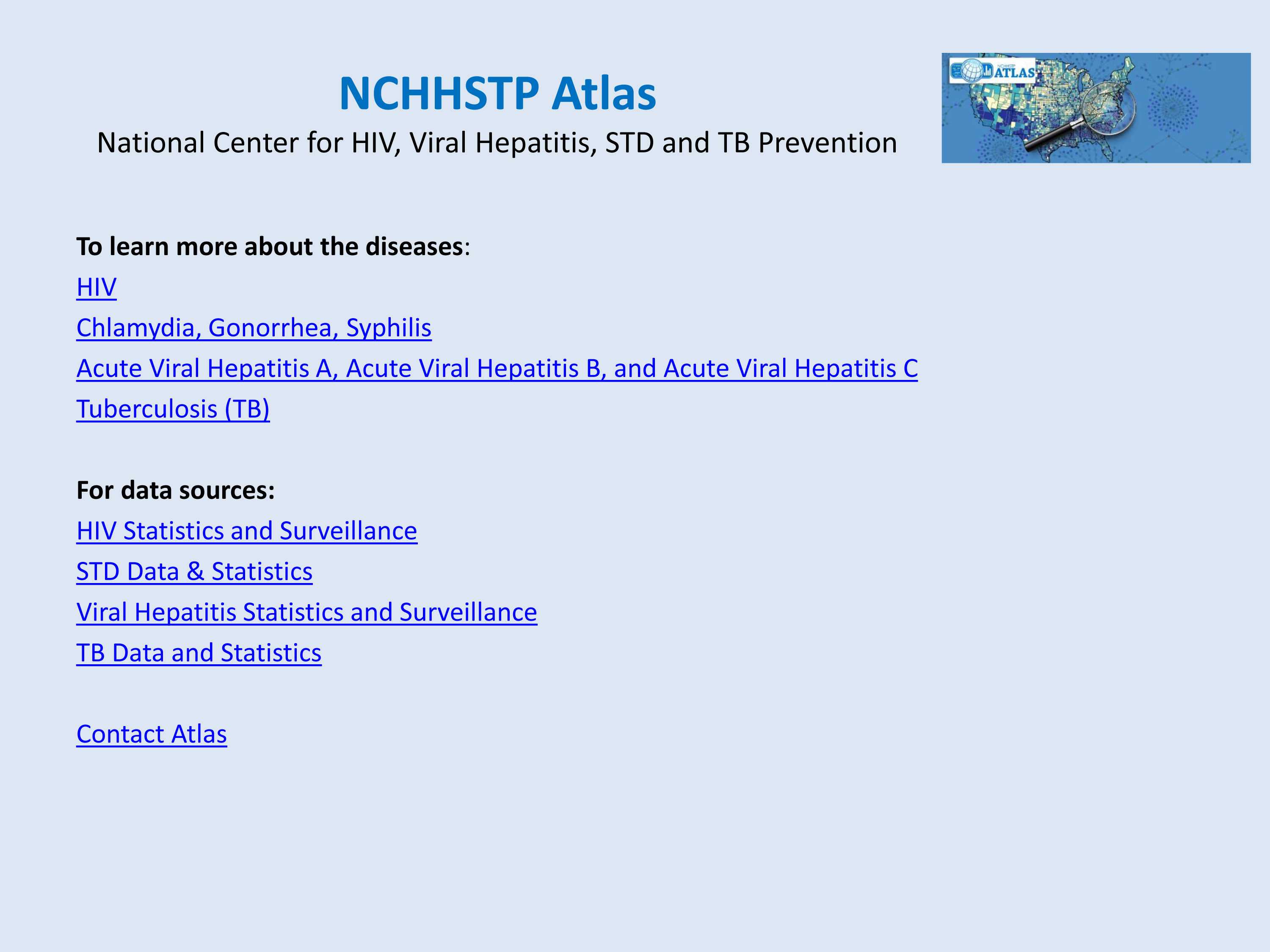 NCHHSTP Atlas

National Center for HIV, Viral Hepatitis, STD and TB Prevention

NCHHSTP ATLAS

To learn more about the diseases:

HIV

Chlamydia, Gonorrhea, Syphilis

Acute Viral Hepatitis A, Acute Viral Hepatitis B, and Acute Viral Hepatitis C

Tuberculosis (TB)

For data sources:

HIV Statistics and Surveillance

STD Data & Statistics

Viral Hepatitis Statistics and Surveillance

TB Data and Statistics

Contact Atlas